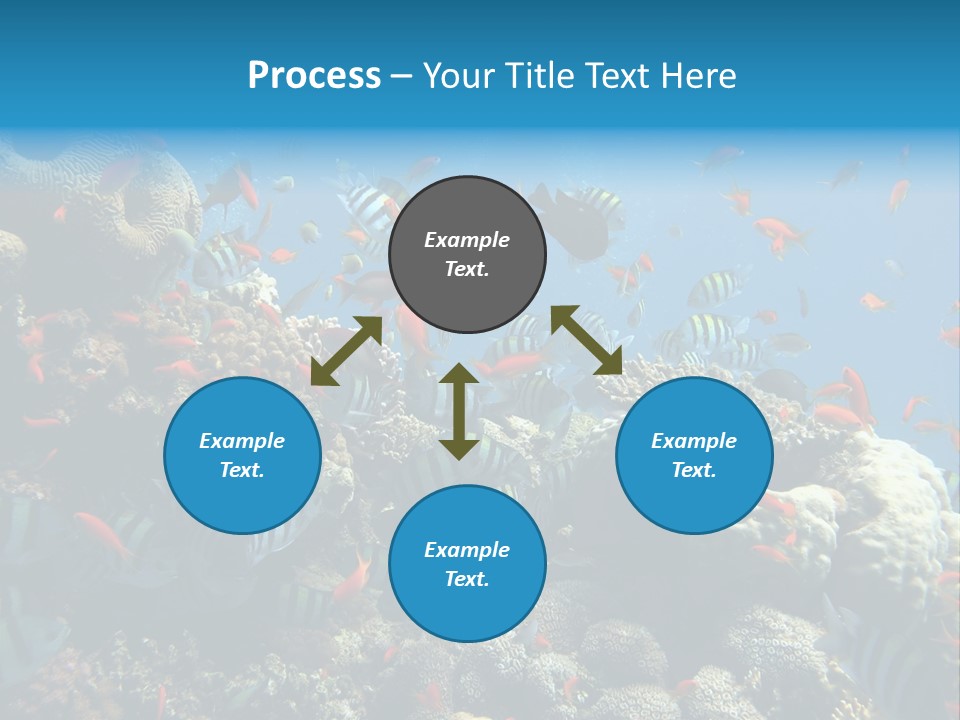 Process – Your Title Text Here

Example Text.

Example Text.

Example Text.

Example Text.